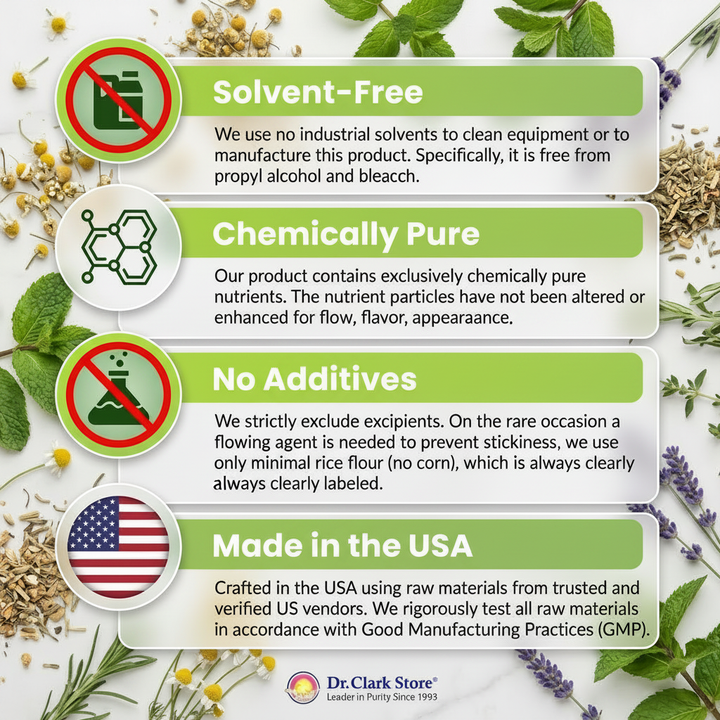 Solvent-Free

We use no industrial solvents to clean equipment or to manufacture this product. Specifically, it is free from propyl alcohol and bleacch.

Chemically Pure

Our product contains exclusively chemically pure nutrients. The nutrient particles have not been altered or enhanced for flow, flavor, appearaance.

No Additives

We strictly exclude excipients. On the rare occasion a flowing agent is needed to prevent stickiness, we use only minimal rice flour (no corn), which is always clearly always clearly labeled.

Made in the USA

Crafted in the USA using raw materials from trusted and verified US vendors. We rigorously test all raw materials in accordance with Good Manufacturing Practices (GMP).

Dr.Clark Store®
Leader in Purity Since 1993